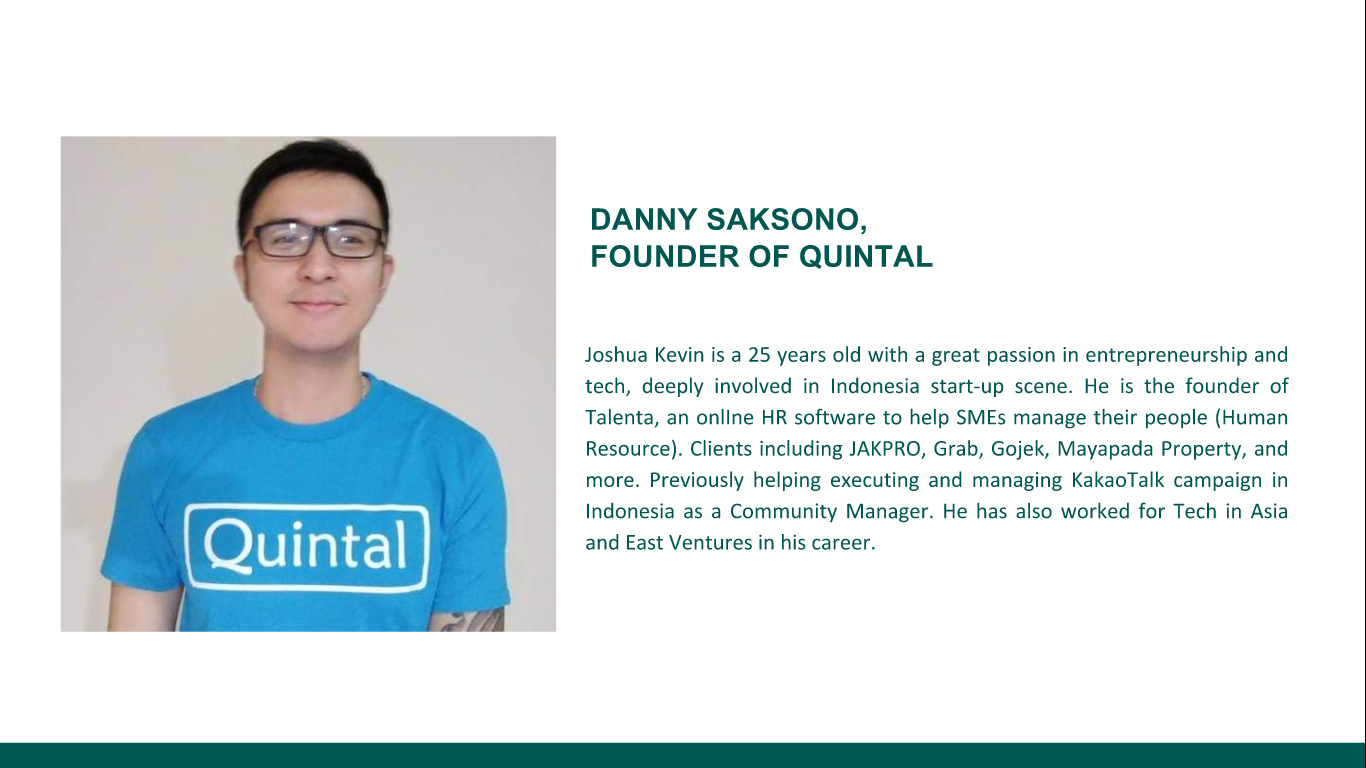 Quintal

DANNY SAKSONO,
FOUNDER OF QUINTAL

Joshua Kevin is a 25 years old with a great passion in entrepreneurship and tech, deeply involved in Indonesia start-up scene. He is the founder of Talenta, an onlIne HR software to help SMEs manage their people (Human Resource). Clients including JAKPRO, Grab, Gojek, Mayapada Property, and more. Previously helping executing and managing KakaoTalk campaign in Indonesia as a Community Manager. He has also worked for Tech in Asia and East Ventures in his career.